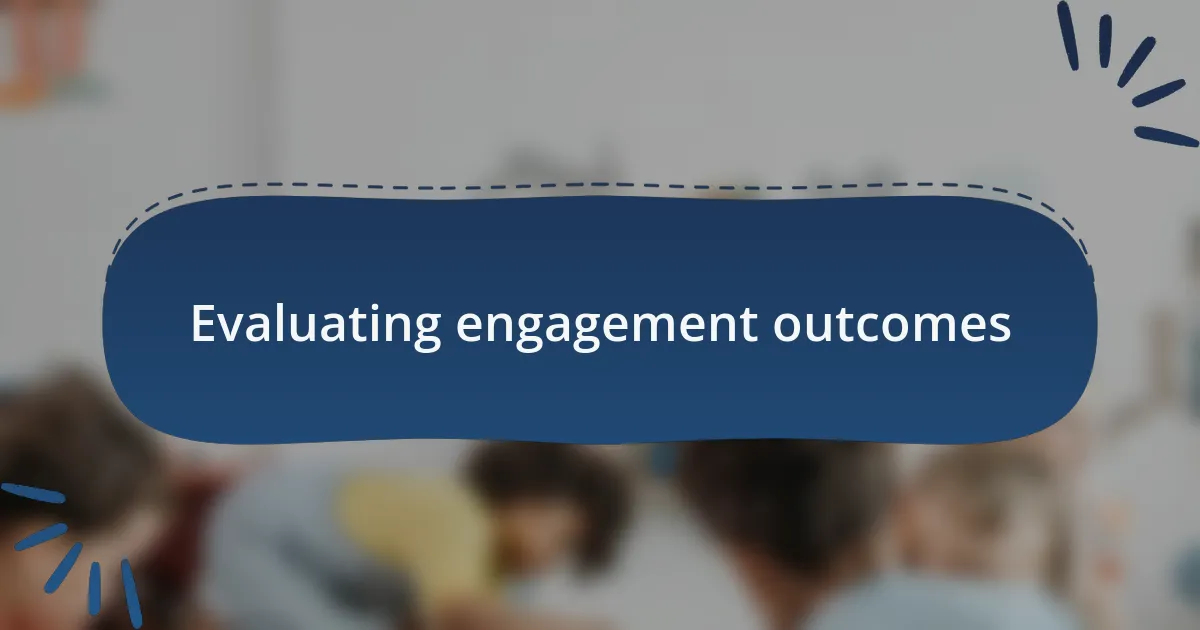 Evaluating engagement outcomes